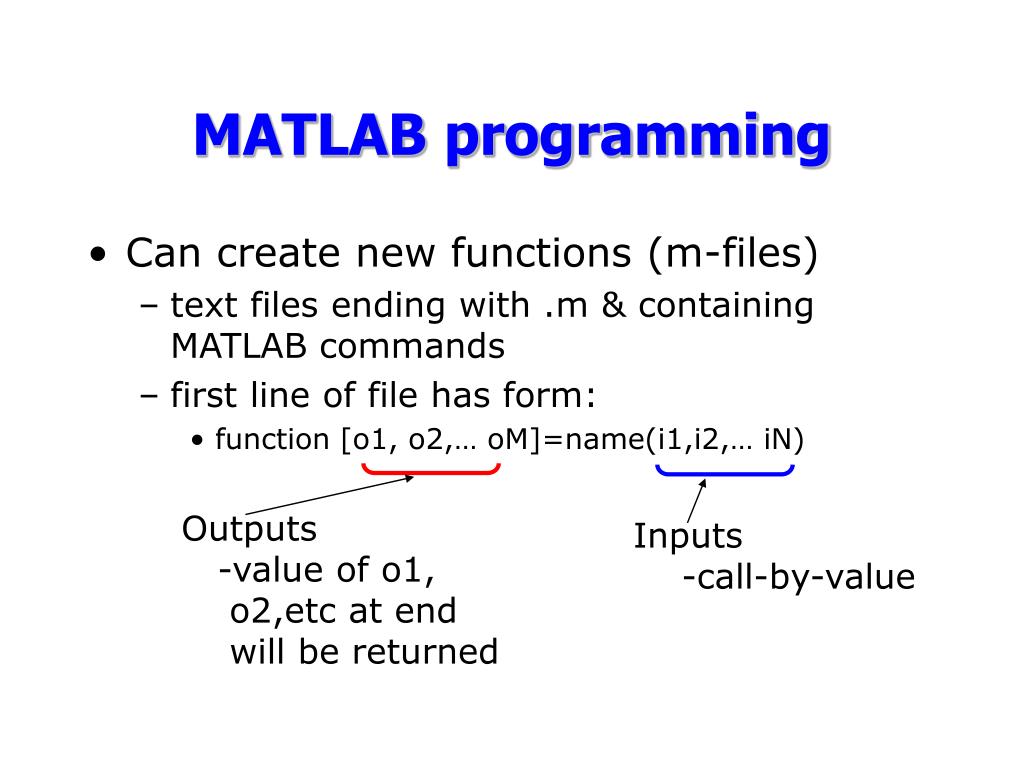 MATLAB programming

• Can create new functions (m-files)
– text files ending with .m & containing MATLAB commands
– first line of file has form:
• function [o1, o2,… oM]=name(i1,i2,… iN)

Outputs
-value of o1, o2,etc at end will be returned

Inputs
-call-by-value